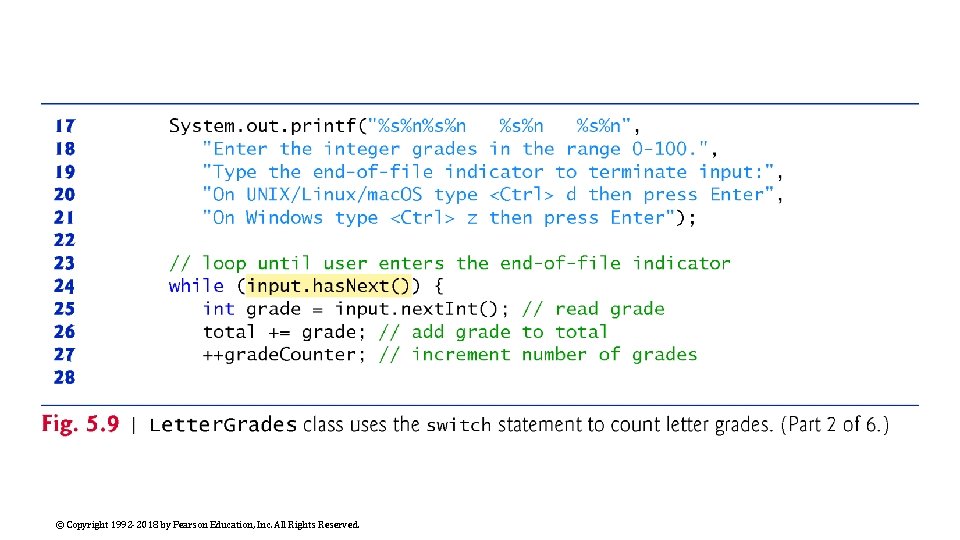 17         System.out.printf("%s%n%s%n   %s%n   %s%n",
18            "Enter the integer grades in the range 0-100.",
19            "Type the end-of-file indicator to terminate input:",
20            "On UNIX/Linux/macOS type <Ctrl> d then press Enter",
21            "On Windows type <Ctrl> z then press Enter");
22
23         // loop until user enters the end-of-file indicator
24         while (input.hasNext()) {
25            int grade = input.nextInt(); // read grade
26            total += grade; // add grade to total
27            ++gradeCounter; // increment number of grades
28

Fig. 5.9 | LetterGrades class uses the switch statement to count letter grades. (Part 2 of 6.)

© Copyright 1992-2018 by Pearson Education, Inc. All Rights Reserved.